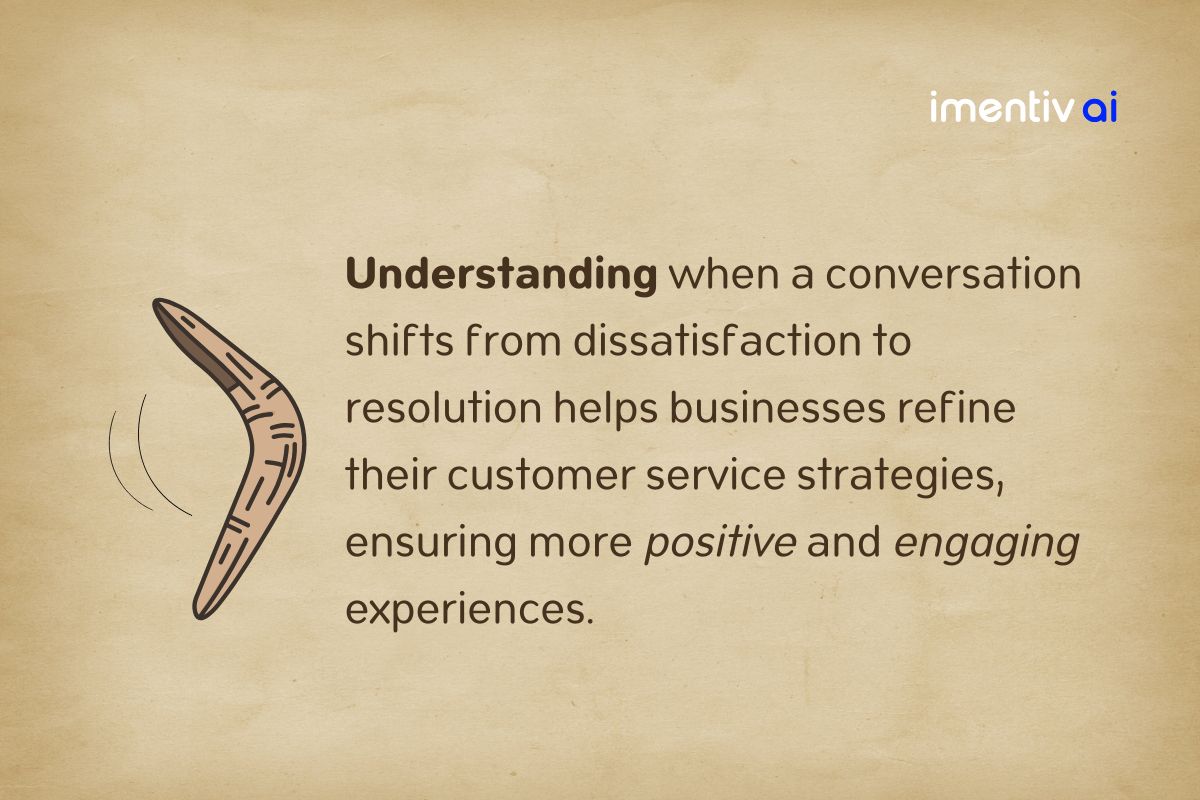 imentiv ai

Understanding when a conversation shifts from dissatisfaction to resolution helps businesses refine their customer service strategies, ensuring more positive and engaging experiences.